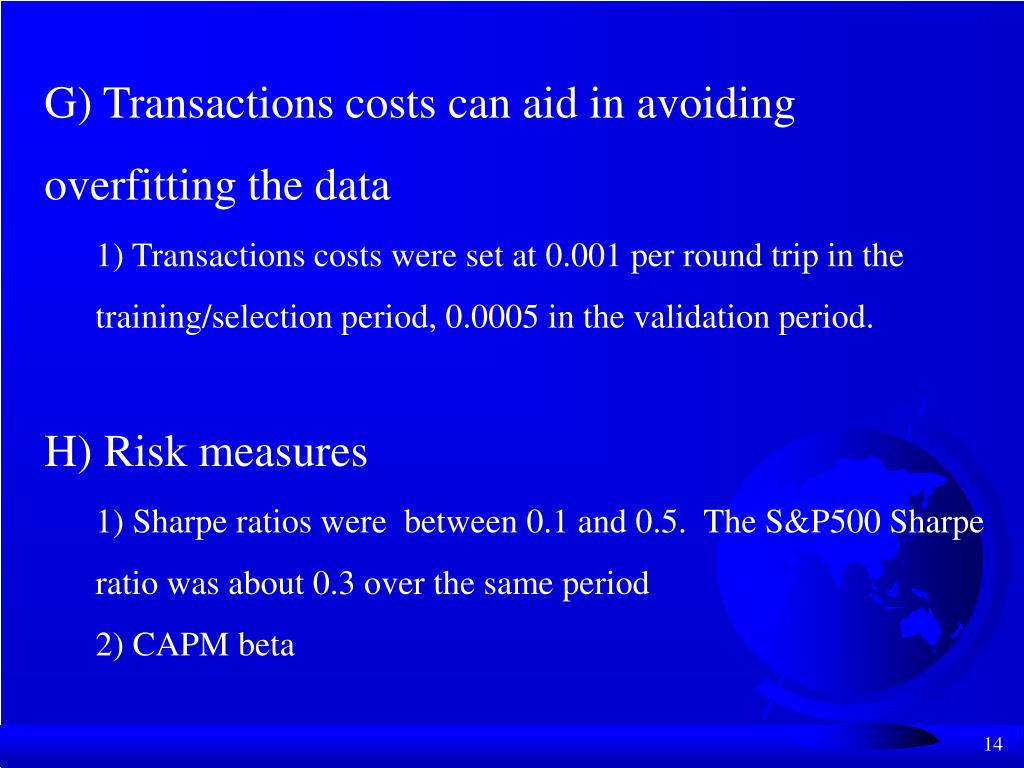 G) Transactions costs can aid in avoiding overfitting the data

1) Transactions costs were set at 0.001 per round trip in the training/selection period, 0.0005 in the validation period.

H) Risk measures

1) Sharpe ratios were between 0.1 and 0.5. The S&P500 Sharpe ratio was about 0.3 over the same period

2) CAPM beta

14